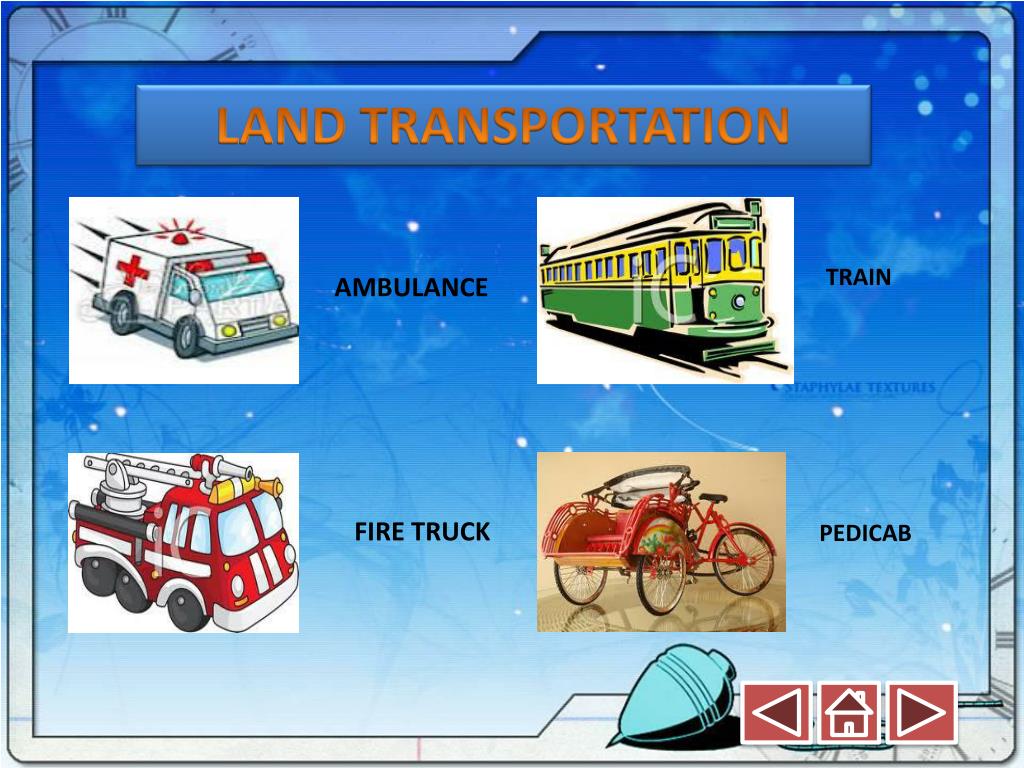 LAND TRANSPORTATION

AMBULANCE

TRAIN

STAPHYLAE TEXTURES

FIRE TRUCK

PEDICAB